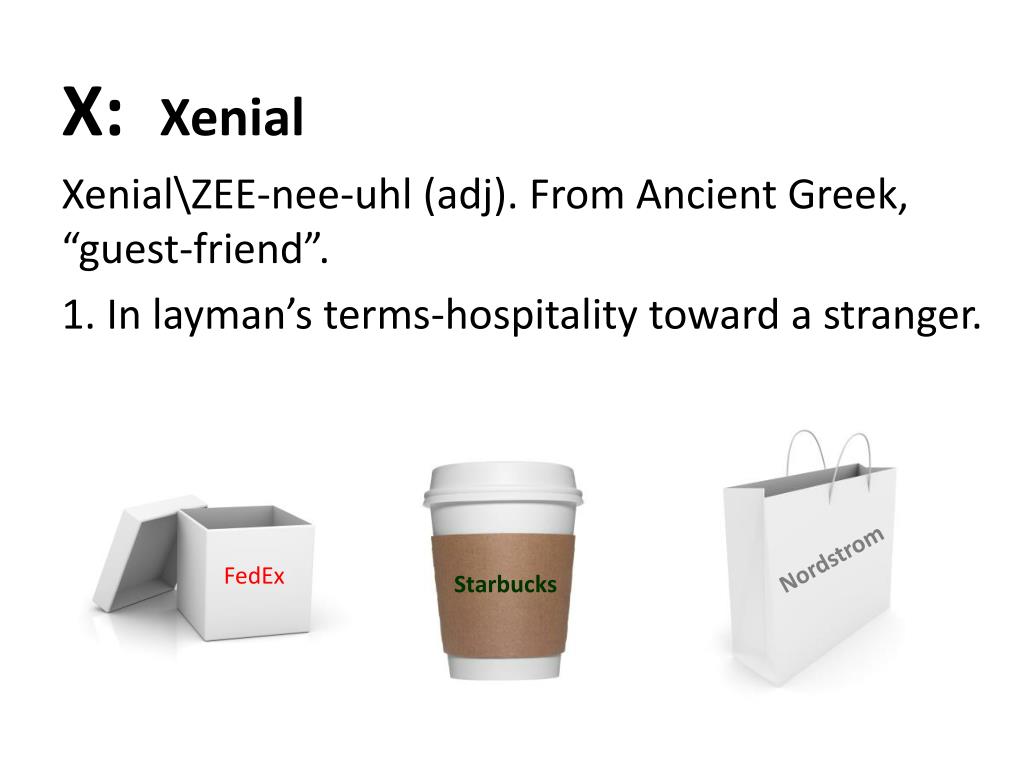 X: Xenial

Xenial\ZEE-nee-uhl (adj). From Ancient Greek, “guest-friend”.

1. In layman’s terms-hospitality toward a stranger.

FedEx

Starbucks

Nordstrom